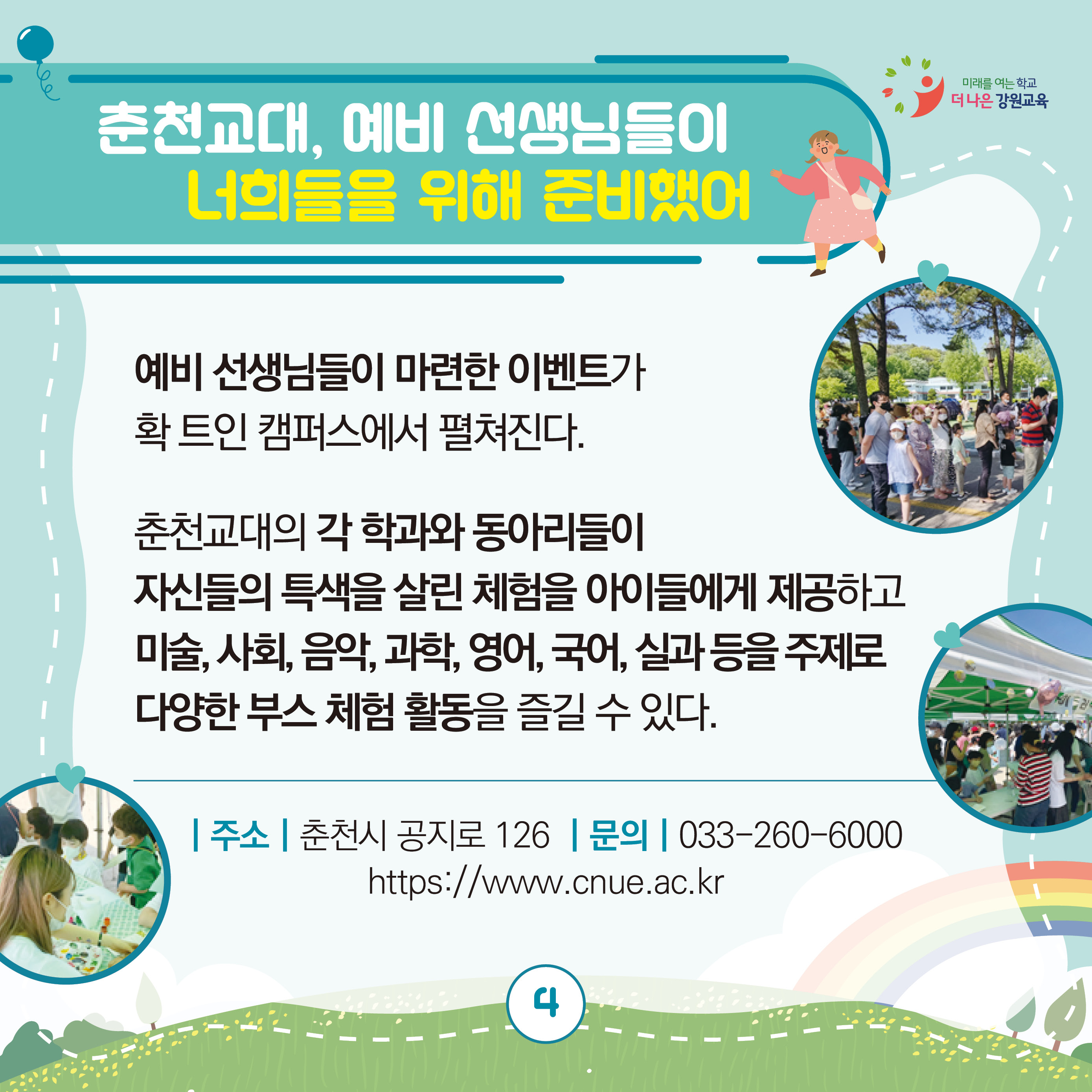 미래를 여는 학교
더 나은 강원교육

춘천교대, 예비 선생님들이
너희들을 위해 준비했어

예비 선생님들이 마련한 이벤트가
확 트인 캠퍼스에서 펼쳐진다.

춘천교대의 각 학과와 동아리들이
자신들의 특색을 살린 체험을 아이들에게 제공하고
미술, 사회, 음악, 과학, 영어, 국어, 실과 등을 주제로
다양한 부스 체험 활동을 즐길 수 있다.

| 주소 | 춘천시 공지로 126 | 문의 | 033-260-6000
https://www.cnue.ac.kr

4